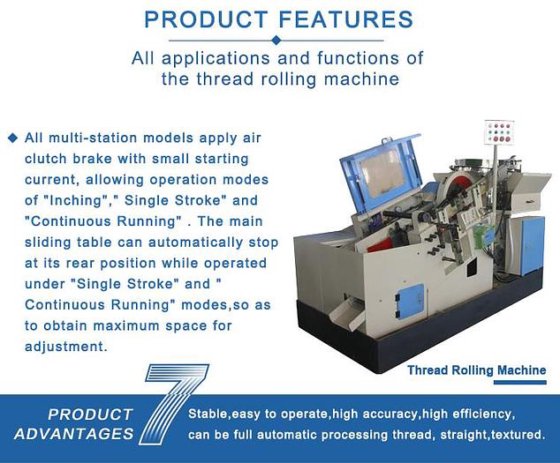 PRODUCT FEATURES

All applications and functions of the thread rolling machine

◆ All multi-station models apply air clutch brake with small starting current, allowing operation modes of "Inching"," Single Stroke" and "Continuous Running" . The main sliding table can automatically stop at its rear position while operated under "Single Stroke" and " Continuous Running" modes,so as to obtain maximum space for adjustment.

Thread Rolling Machine

PRODUCT ADVANTAGES

7

Stable,easy to operate,high accuracy,high efficiency, can be full automatic processing thread, straight,textured.